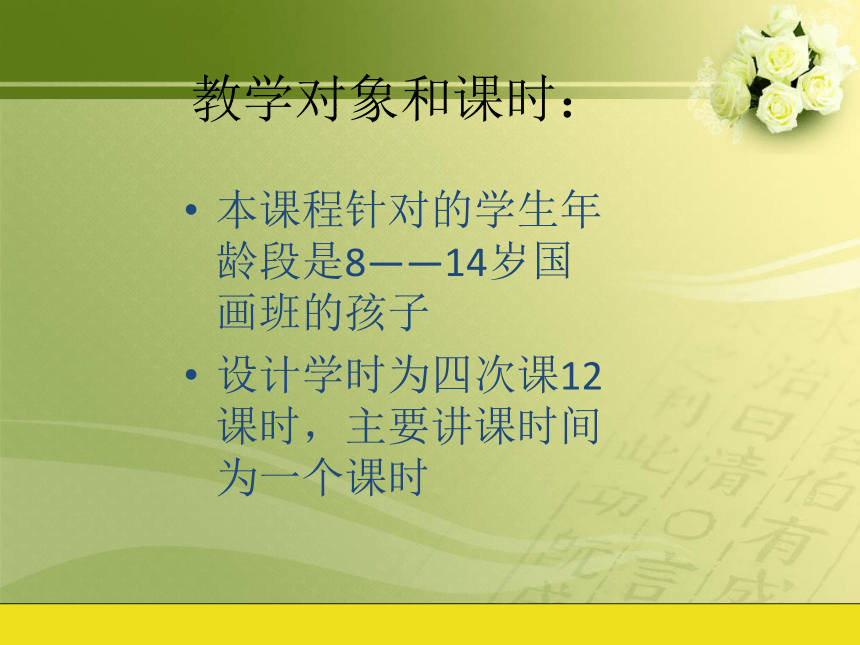 教学对象和课时：

• 本课程针对的学生年龄段是8——14岁国画班的孩子

• 设计学时为四次课12课时，主要讲课时间为一个课时